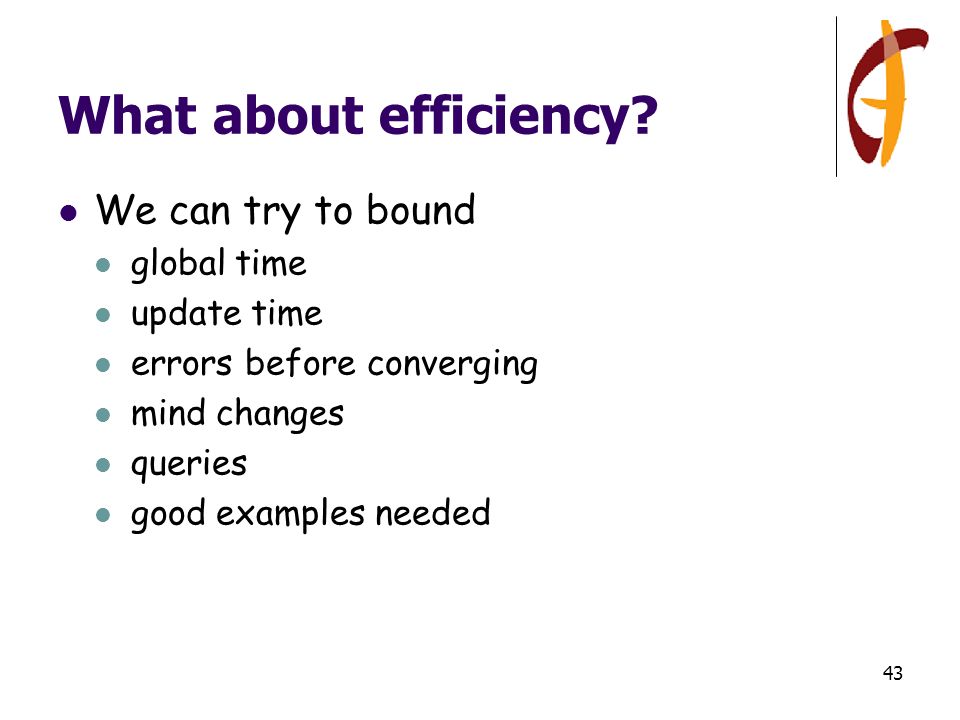 What about efficiency?

- We can try to bound
  - global time
  - update time
  - errors before converging
  - mind changes
  - queries
  - good examples needed

43